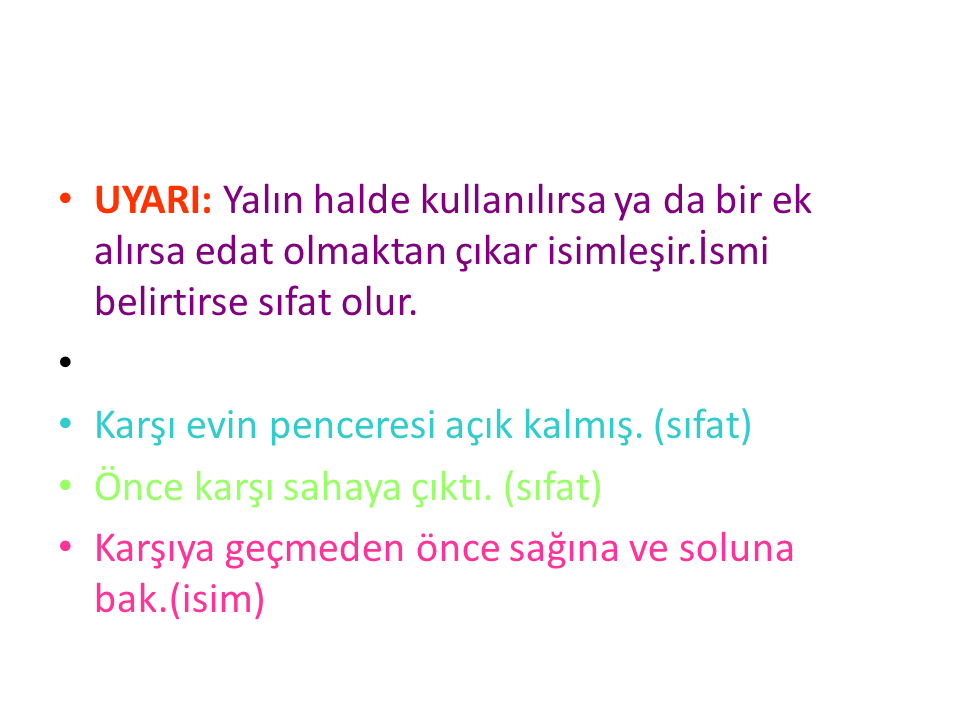 • UYARI: Yalın halde kullanılırsa ya da bir ek alırsa edat olmaktan çıkar isimleşir.İsmi belirtirse sıfat olur.

•

• Karşı evin penceresi açık kalmış. (sıfat)

• Önce karşı sahaya çıktı. (sıfat)

• Karşıya geçmeden önce sağına ve soluna bak.(isim)